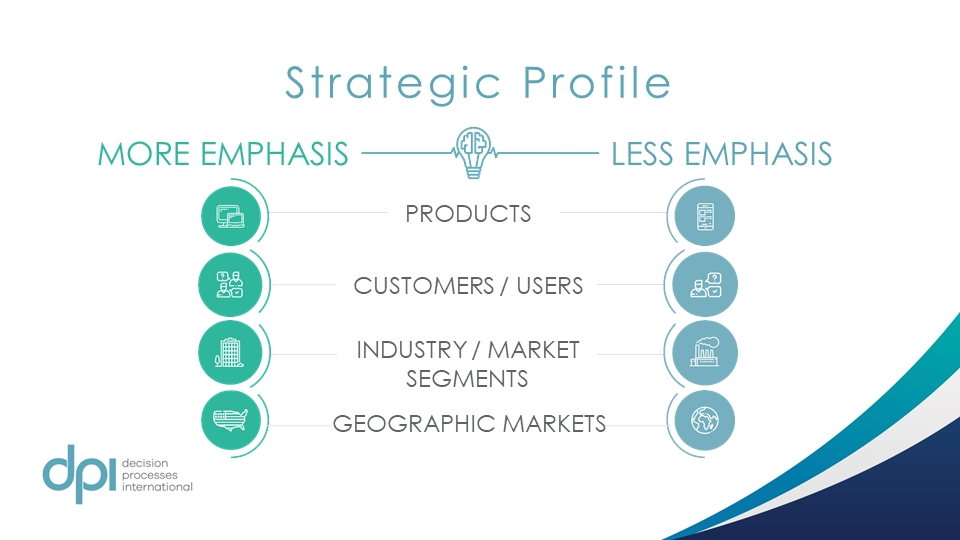 Strategic Profile

MORE EMPHASIS

LESS EMPHASIS

PRODUCTS

CUSTOMERS / USERS

INDUSTRY / MARKET SEGMENTS

GEOGRAPHIC MARKETS

dpi decision processes international